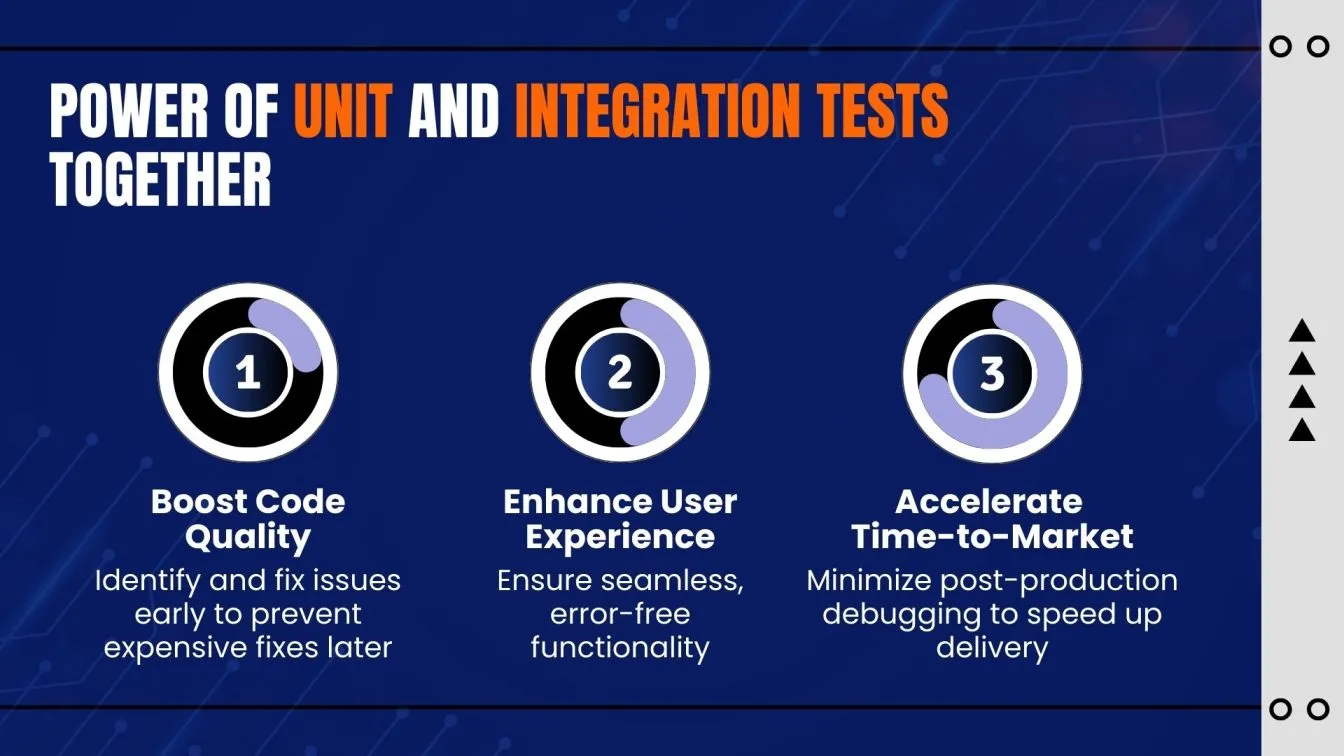 POWER OF UNIT AND INTEGRATION TESTS TOGETHER

1

Boost Code Quality

Identify and fix issues early to prevent expensive fixes later

2

Enhance User Experience

Ensure seamless, error-free functionality

3

Accelerate Time-to-Market

Minimize post-production debugging to speed up delivery